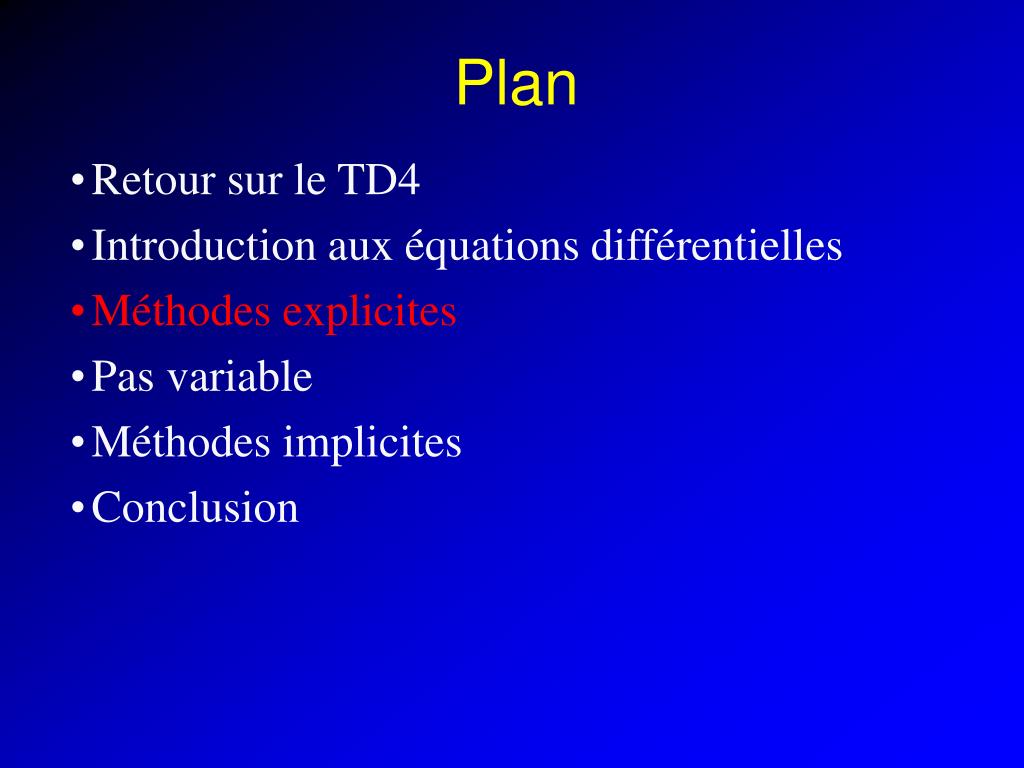 Plan

• Retour sur le TD4
• Introduction aux équations différentielles
• Méthodes explicites
• Pas variable
• Méthodes implicites
• Conclusion